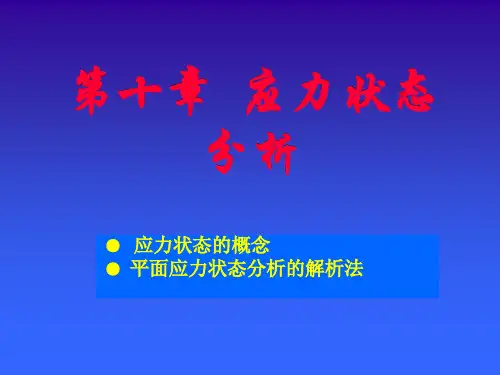 第十章 应力状态分析

● 应力状态的概念
● 平面应力状态分析的解析法